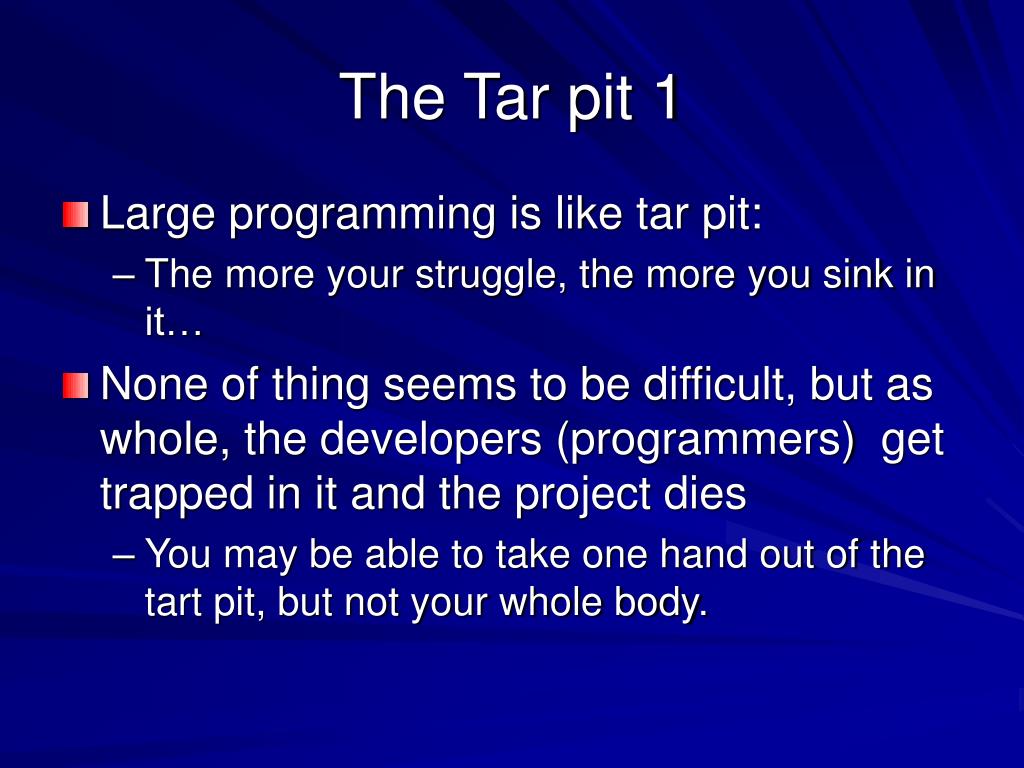 The Tar pit 1

Large programming is like tar pit:

– The more your struggle, the more you sink in it…

None of thing seems to be difficult, but as whole, the developers (programmers) get trapped in it and the project dies

– You may be able to take one hand out of the tart pit, but not your whole body.